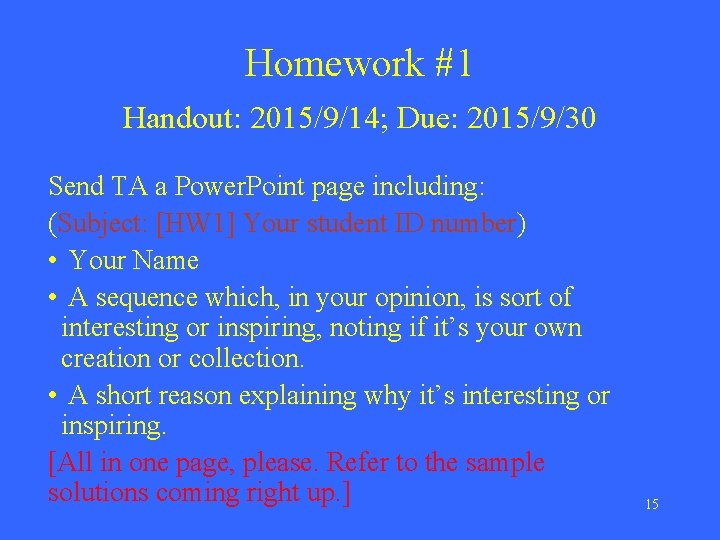 Homework #1

Handout: 2015/9/14; Due: 2015/9/30

Send TA a PowerPoint page including:
(Subject: [HW1] Your student ID number)

• Your Name

• A sequence which, in your opinion, is sort of interesting or inspiring, noting if it’s your own creation or collection.

• A short reason explaining why it’s interesting or inspiring.

[All in one page, please. Refer to the sample solutions coming right up.]

15